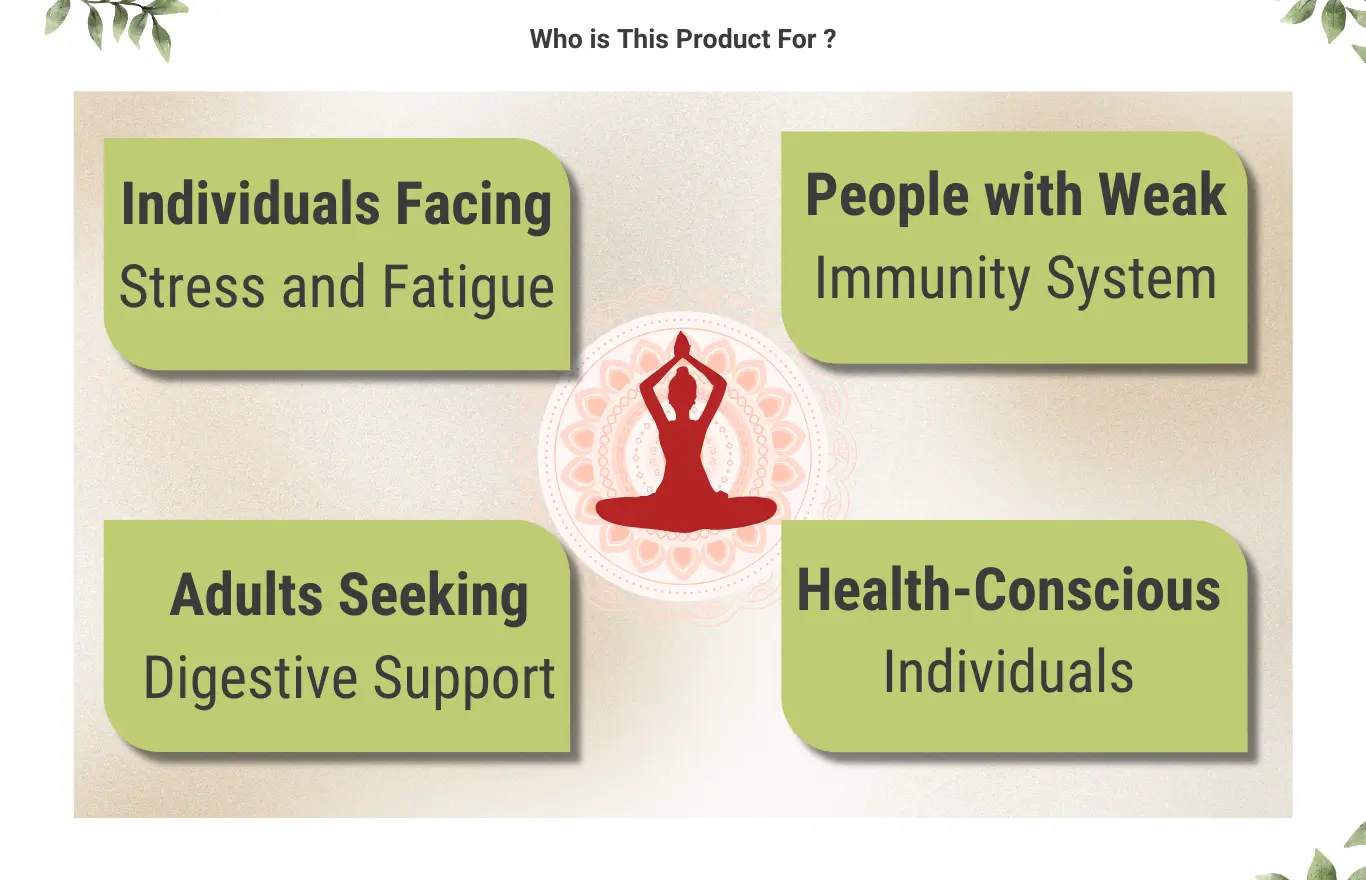 Who is This Product For ?

Individuals Facing
Stress and Fatigue

People with Weak
Immunity System

Adults Seeking
Digestive Support

Health-Conscious
Individuals